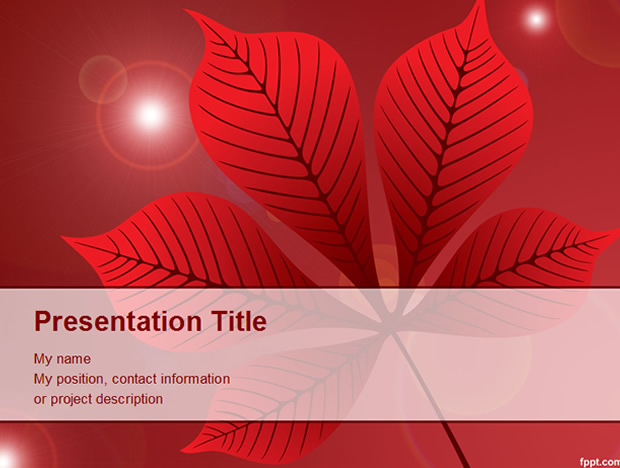 Presentation Title

My name
My position, contact information
or project description

fppt.com